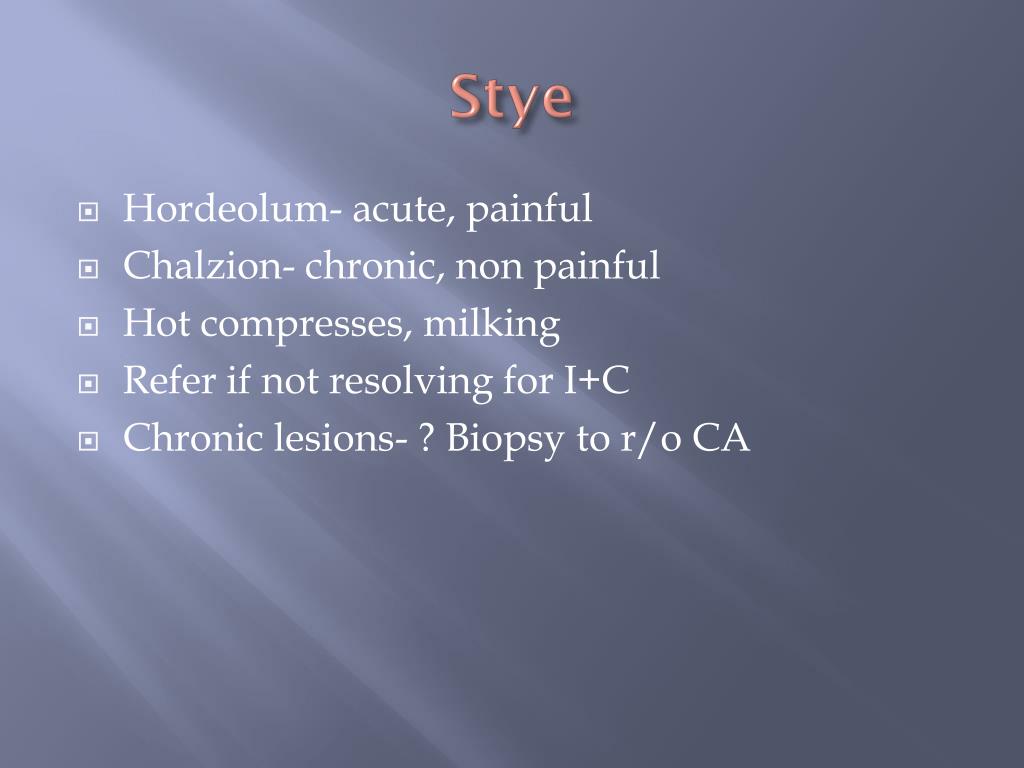 Stye

Hordeolum- acute, painful
Chalzion- chronic, non painful
Hot compresses, milking
Refer if not resolving for I+C
Chronic lesions- ? Biopsy to r/o CA